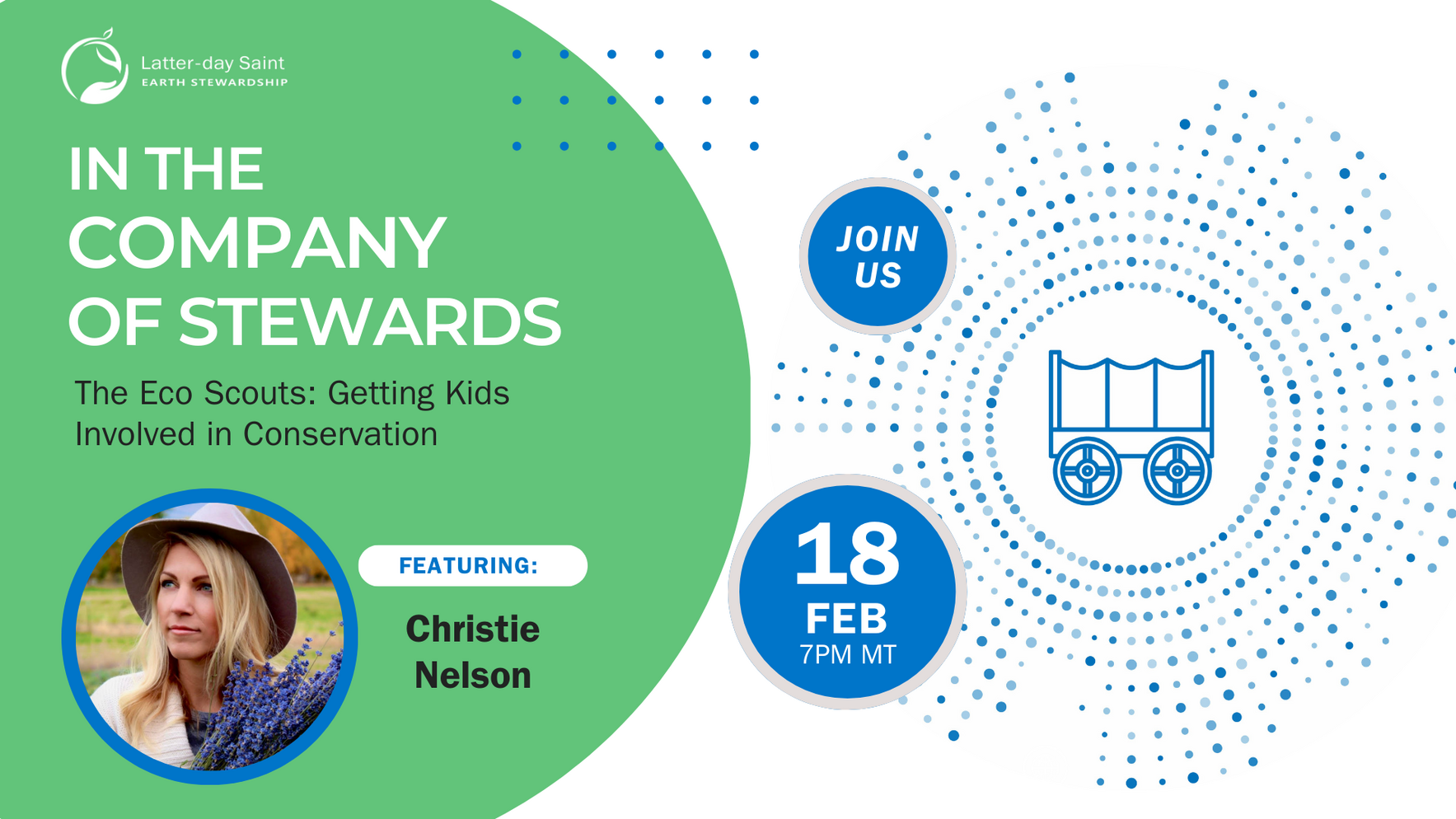 Latter-day Saint
EARTH STEWARDSHIP

IN THE COMPANY OF STEWARDS

The Eco Scouts: Getting Kids Involved in Conservation

FEATURING:

Christie Nelson

JOIN US

18 FEB
7PM MT